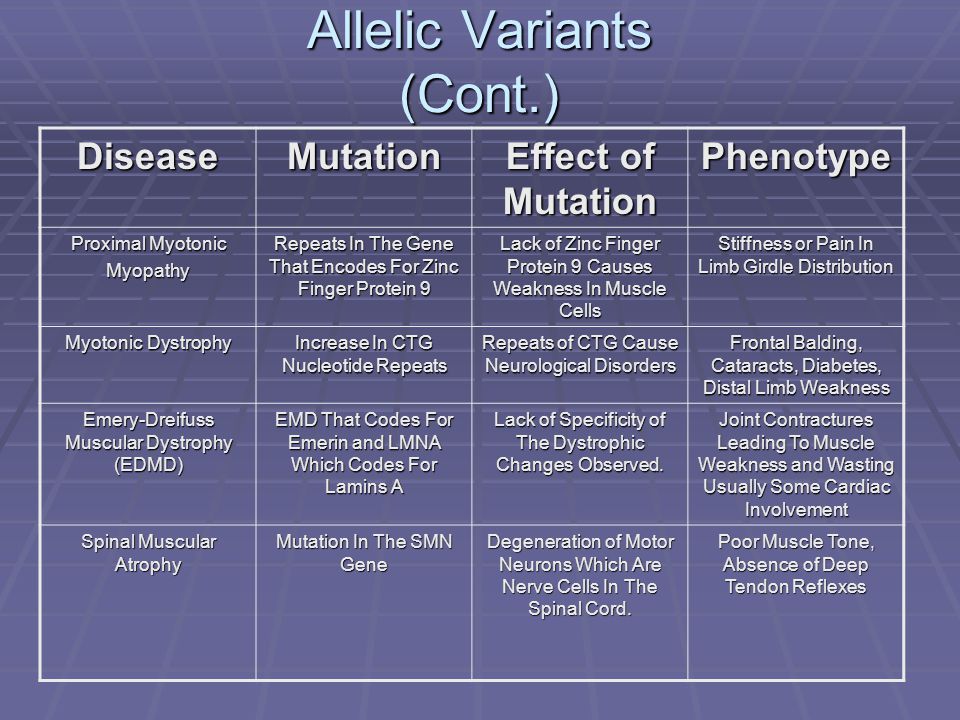 Allelic Variants (Cont.)

| Disease | Mutation | Effect of Mutation | Phenotype |
|---|---|---|---|
| Proximal Myotonic Myopathy | Repeats In The Gene That Encodes For Zinc Finger Protein 9 | Lack of Zinc Finger Protein 9 Causes Weakness In Muscle Cells | Stiffness or Pain In Limb Girdle Distribution |
| Myotonic Dystrophy | Increase In CTG Nucleotide Repeats | Repeats of CTG Cause Neurological Disorders | Frontal Balding, Cataracts, Diabetes, Distal Limb Weakness |
| Emery-Dreifuss Muscular Dystrophy (EDMD) | EMD That Codes For Emerin and LMNA Which Codes For Lamins A | Lack of Specificity of The Dystrophic Changes Observed. | Joint Contractures Leading To Muscle Weakness and Wasting Usually Some Cardiac Involvement |
| Spinal Muscular Atrophy | Mutation In The SMN Gene | Degeneration of Motor Neurons Which Are Nerve Cells In The Spinal Cord. | Poor Muscle Tone, Absence of Deep Tendon Reflexes |